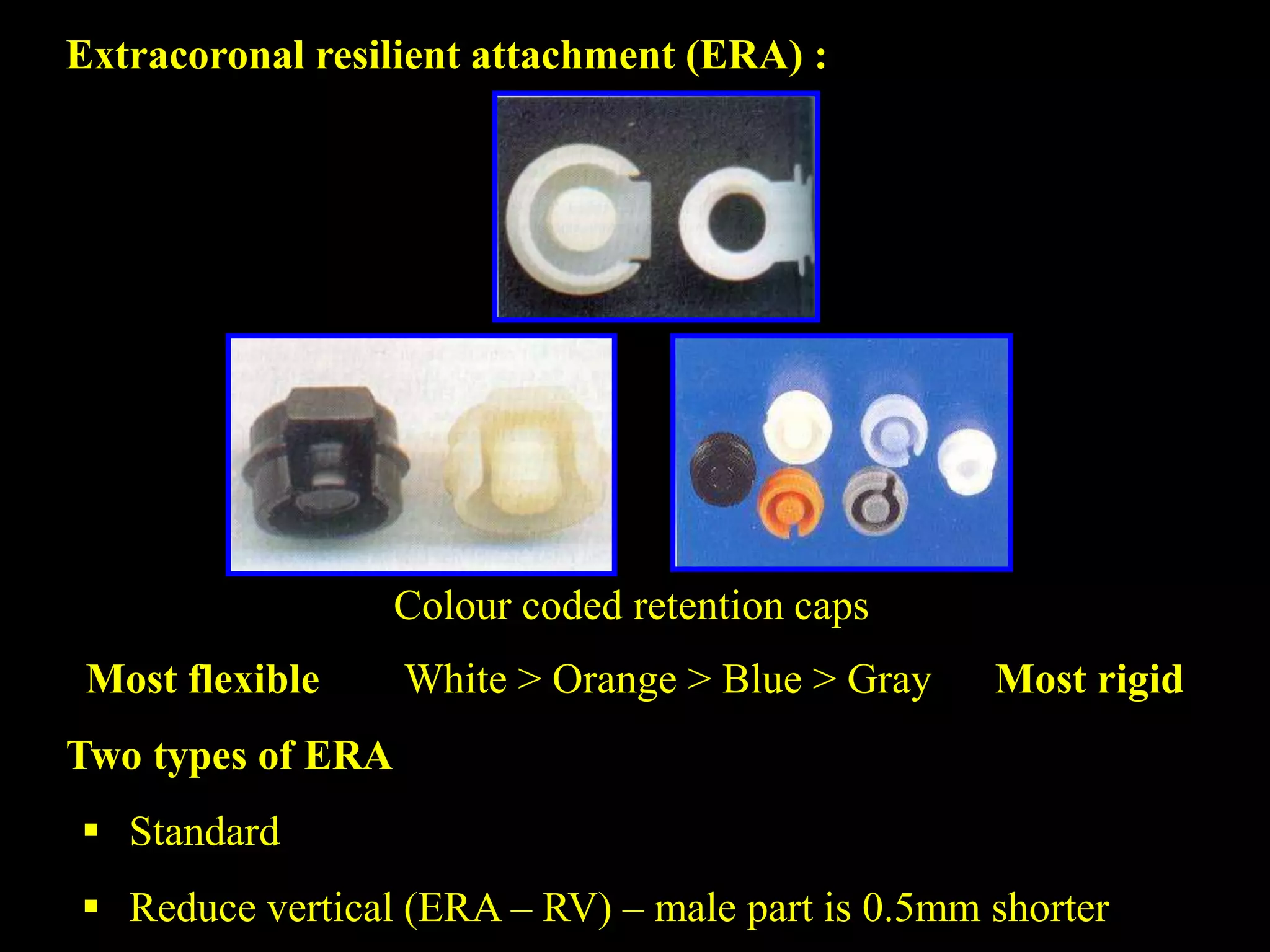 Extracoronal resilient attachment (ERA) :

Colour coded retention caps

Most flexible White > Orange > Blue > Gray Most rigid

Two types of ERA

▪ Standard

▪ Reduce vertical (ERA – RV) – male part is 0.5mm shorter